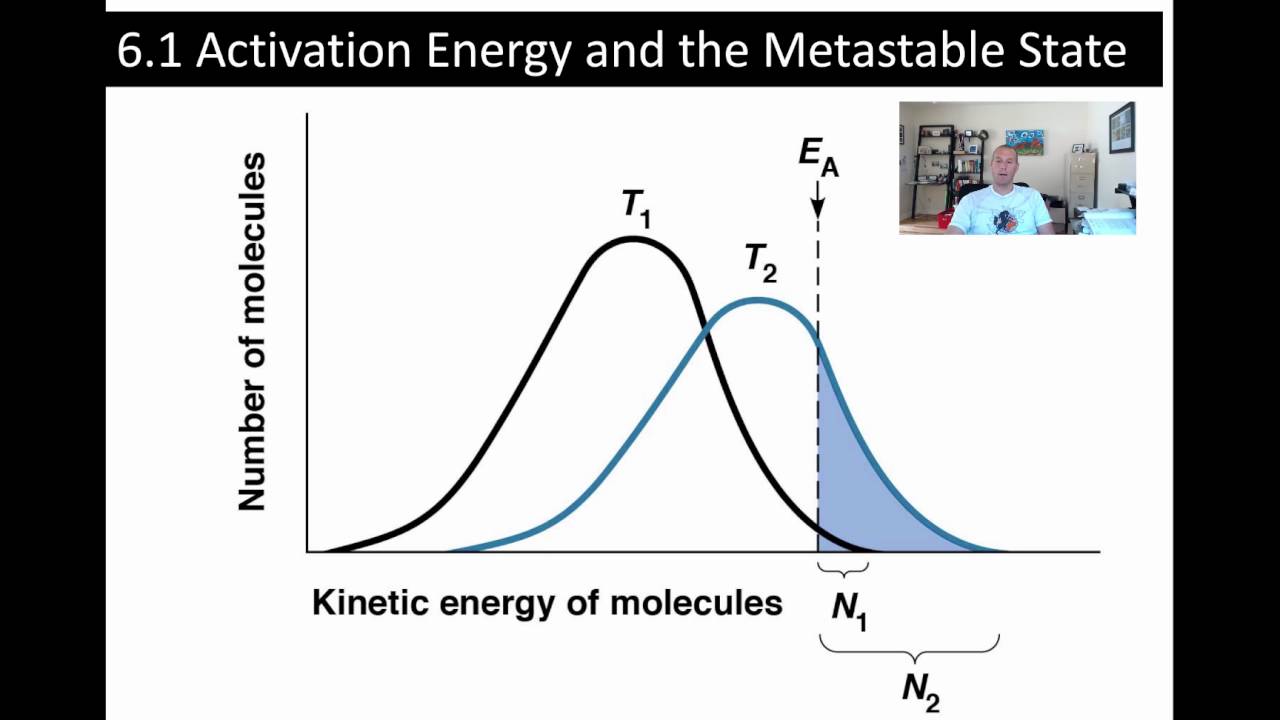 6.1 Activation Energy and the Metastable State

Number of molecules

$E_A$

$T_1$

$T_2$

Kinetic energy of molecules

$N_1$

$N_2$